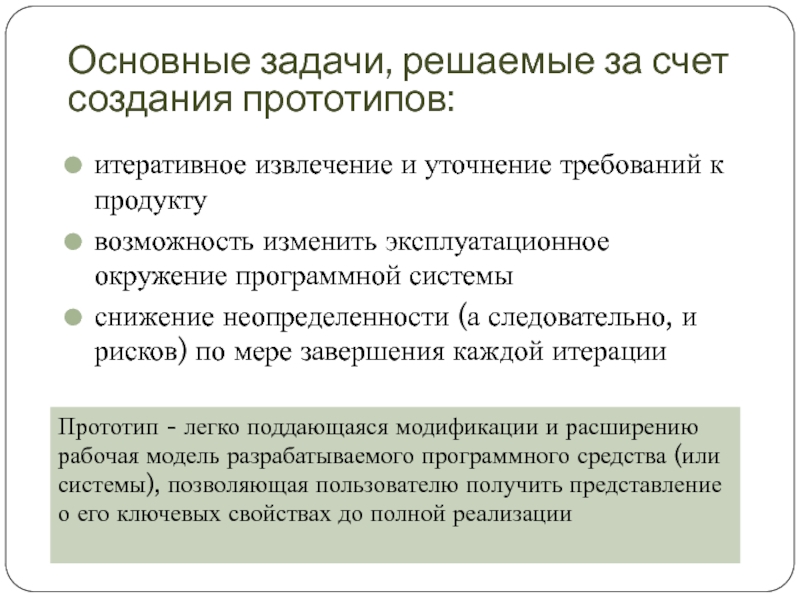 Основные задачи, решаемые за счет создания прототипов:

итеративное извлечение и уточнение требований к продукту

возможность изменить эксплуатационное окружение программной системы

снижение неопределенности (а следовательно, и рисков) по мере завершения каждой итерации

Прототип - легко поддающаяся модификации и расширению рабочая модель разрабатываемого программного средства (или системы), позволяющая пользователю получить представление о его ключевых свойствах до полной реализации